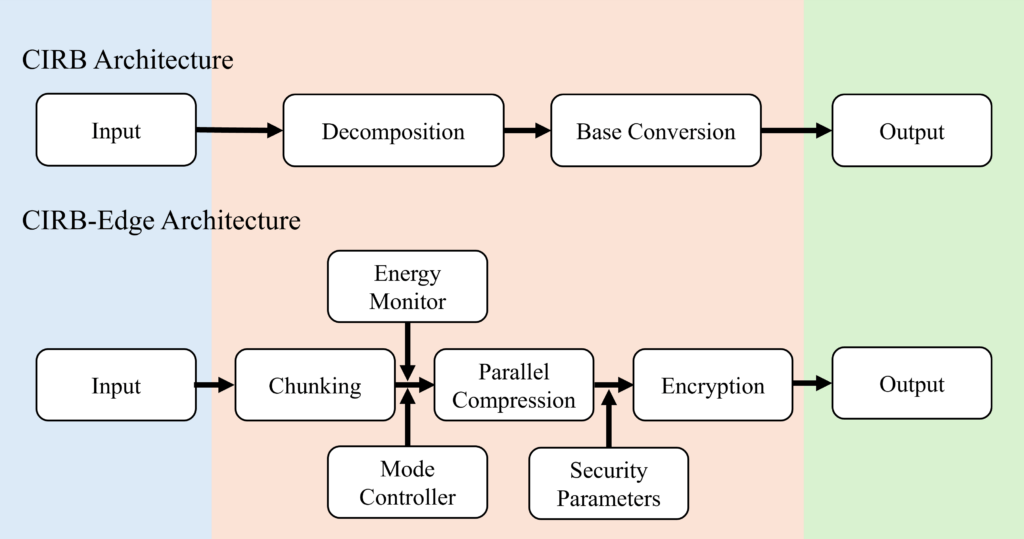 CIRB Architecture

Input

Decomposition

Base Conversion

Output

CIRB-Edge Architecture

Energy Monitor

Input

Chunking

Parallel Compression

Encryption

Output

Mode Controller

Security Parameters